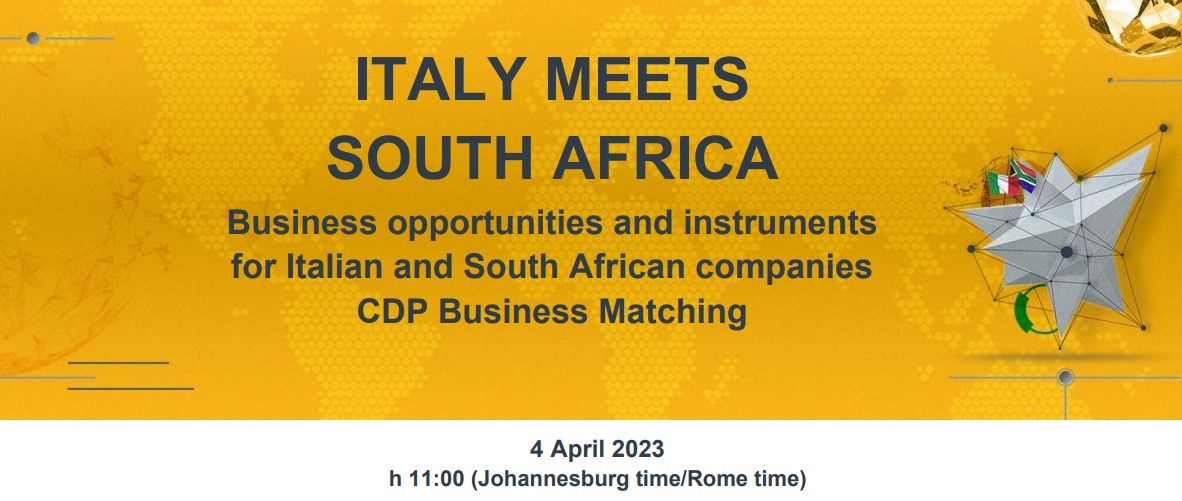 ITALY MEETS SOUTH AFRICA

Business opportunities and instruments for Italian and South African companies
CDP Business Matching

4 April 2023
h 11:00 (Johannesburg time/Rome time)